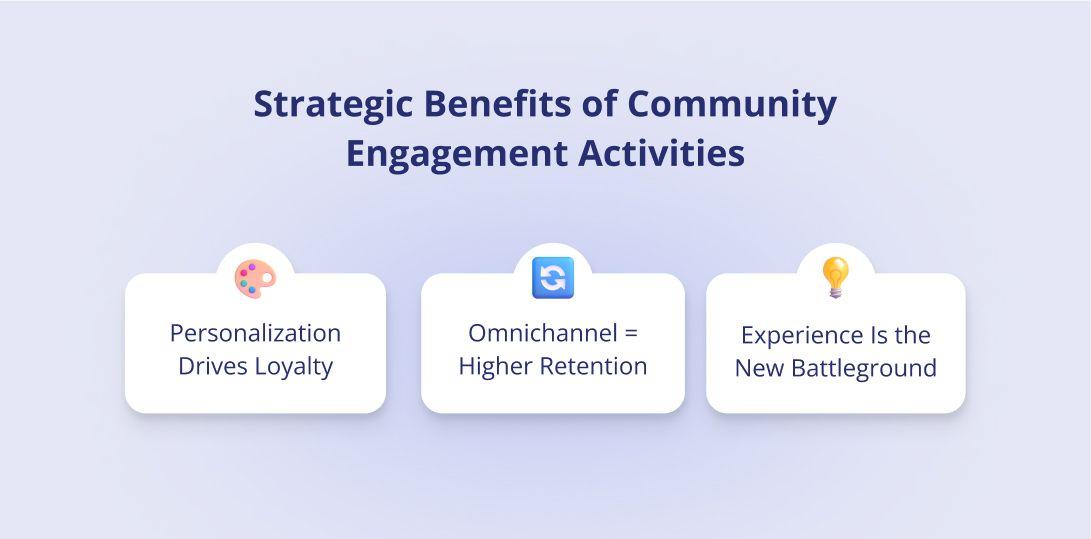 Strategic Benefits of Community Engagement Activities

Personalization Drives Loyalty

Omnichannel = Higher Retention

Experience Is the New Battleground